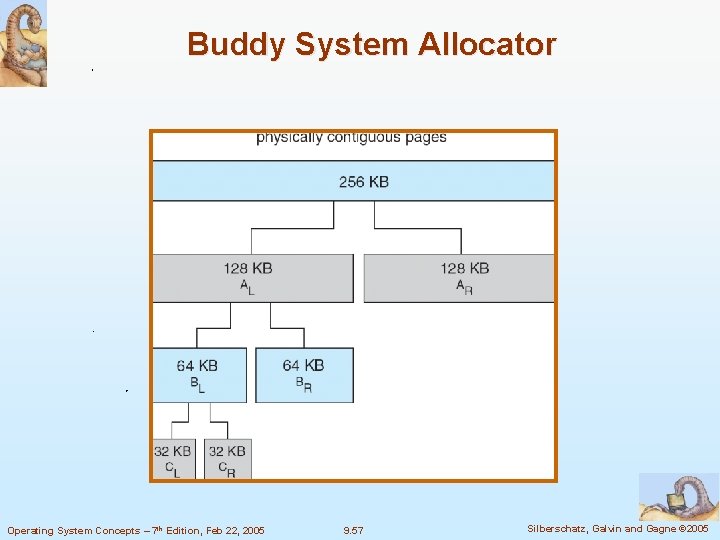 Buddy System Allocator

physically contiguous pages

256 KB

128 KB
$A_L$

128 KB
$A_R$

64 KB
$B_L$

64 KB
$B_R$

32 KB
$C_L$

32 KB
$C_R$

Operating System Concepts – 7th Edition, Feb 22, 2005

9.57

Silberschatz, Galvin and Gagne ©2005